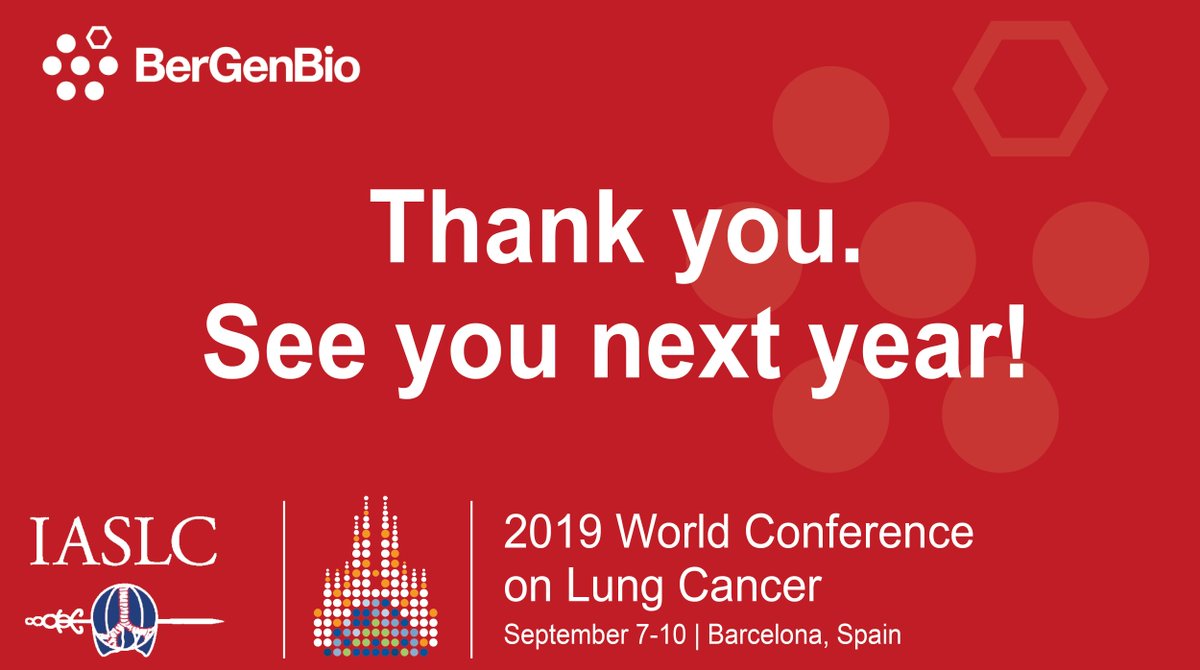 BerGenBio

Thank you.
See you next year!

IASLC

2019 World Conference on Lung Cancer
September 7-10 | Barcelona, Spain